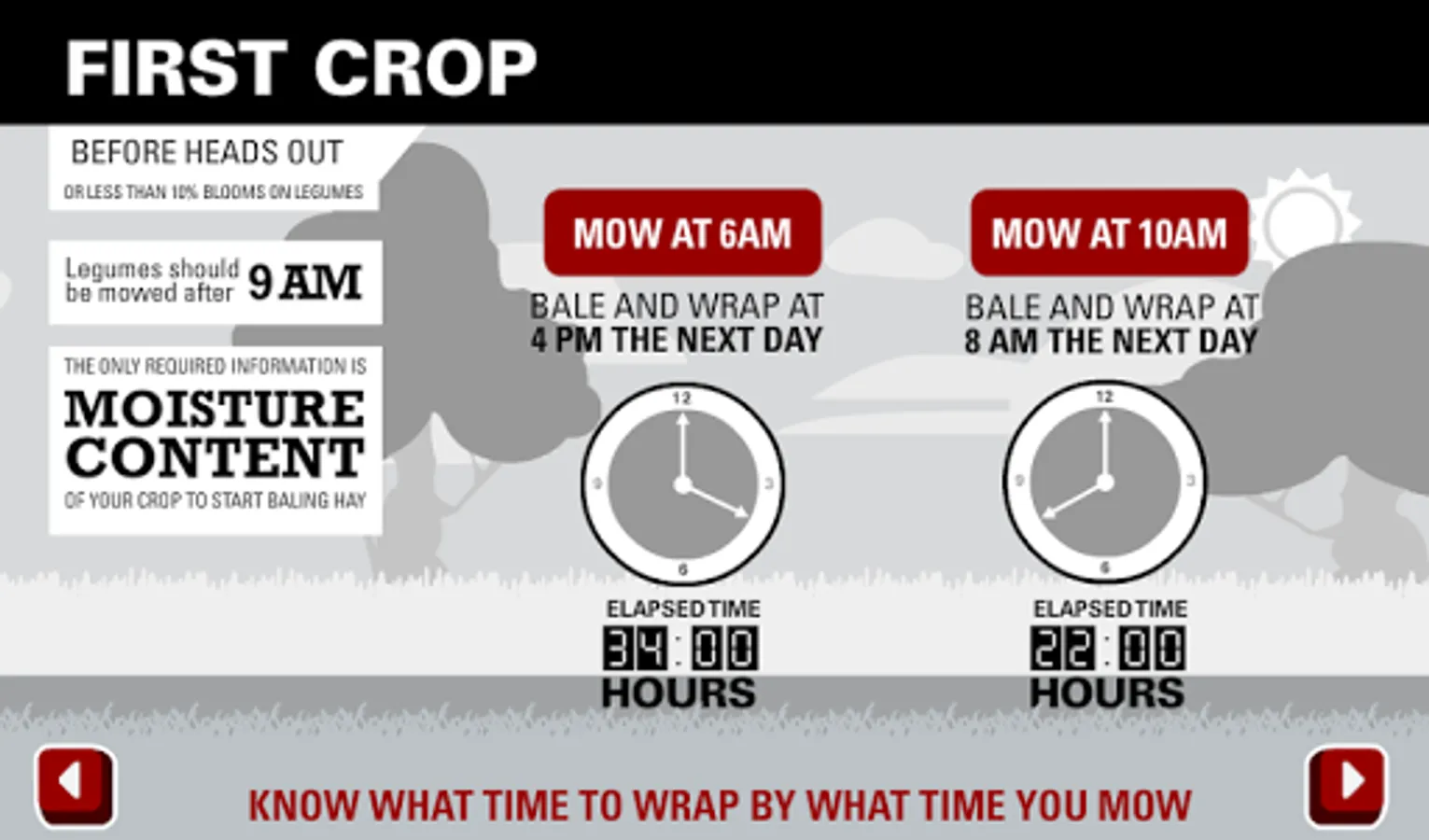 FIRST CROP

BEFORE HEADS OUT
OR LESS THAN 10% BLOOMS ON LEGUMES

Legumes should be mowed after 9 AM

THE ONLY REQUIRED INFORMATION IS
MOISTURE CONTENT
OF YOUR CROP TO START BALING HAY

MOW AT 6AM
BALE AND WRAP AT
4 PM THE NEXT DAY

12
3
6
9

ELAPSED TIME
34:00
HOURS

MOW AT 10AM
BALE AND WRAP AT
8 AM THE NEXT DAY

12
3
6
9

ELAPSED TIME
22:00
HOURS

KNOW WHAT TIME TO WRAP BY WHAT TIME YOU MOW